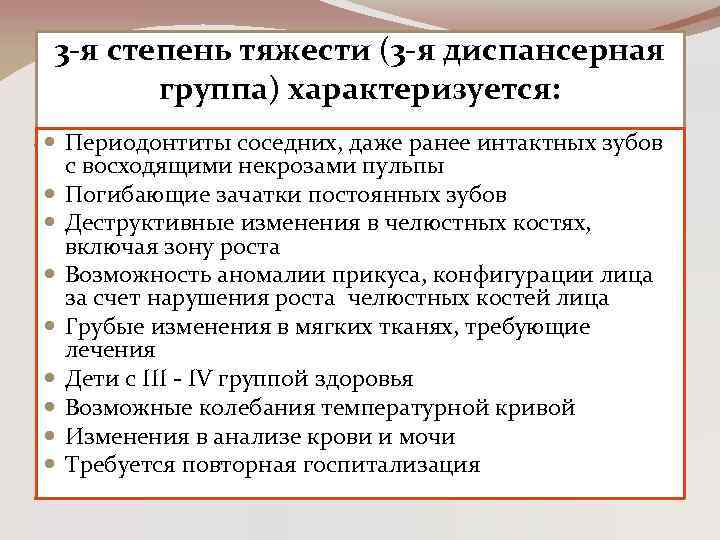 3-я степень тяжести (3-я диспансерная группа) характеризуется:

• Периодонтиты соседних, даже ранее интактных зубов с восходящими некрозами пульпы
• Погибающие зачатки постоянных зубов
• Деструктивные изменения в челюстных костях, включая зону роста
• Возможность аномалии прикуса, конфигурации лица за счет нарушения роста челюстных костей лица
• Грубые изменения в мягких тканях, требующие лечения
• Дети с III - IV группой здоровья
• Возможные колебания температурной кривой
• Изменения в анализе крови и мочи
• Требуется повторная госпитализация